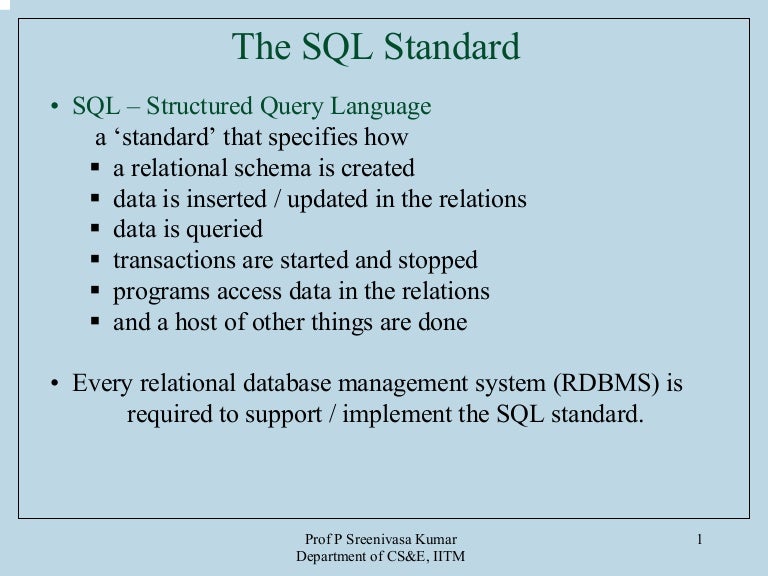 The SQL Standard

• SQL – Structured Query Language
a ‘standard’ that specifies how
▪ a relational schema is created
▪ data is inserted / updated in the relations
▪ data is queried
▪ transactions are started and stopped
▪ programs access data in the relations
▪ and a host of other things are done

• Every relational database management system (RDBMS) is required to support / implement the SQL standard.

Prof P Sreenivasa Kumar
Department of CS&E, IITM

1